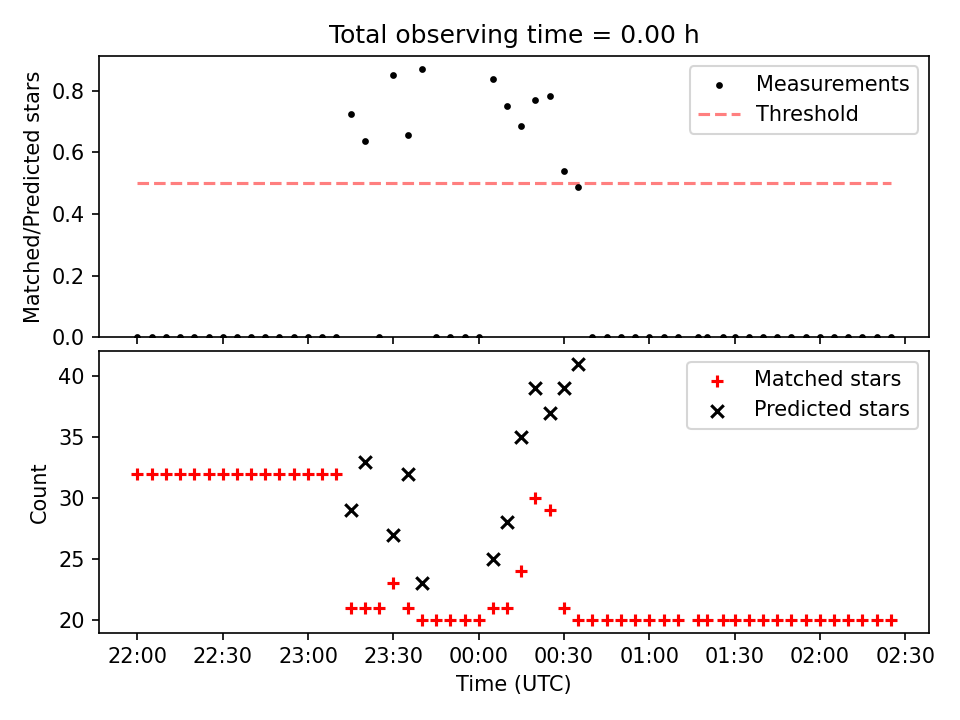 Total observing time = 0.00 h

Matched/Predicted stars

0.8
0.6
0.4
0.2
0.0

Measurements
Threshold

Count

40
35
30
25
20

Matched stars
Predicted stars

22:00 22:30 23:00 23:30 00:00 00:30 01:00 01:30 02:00 02:30

Time (UTC)